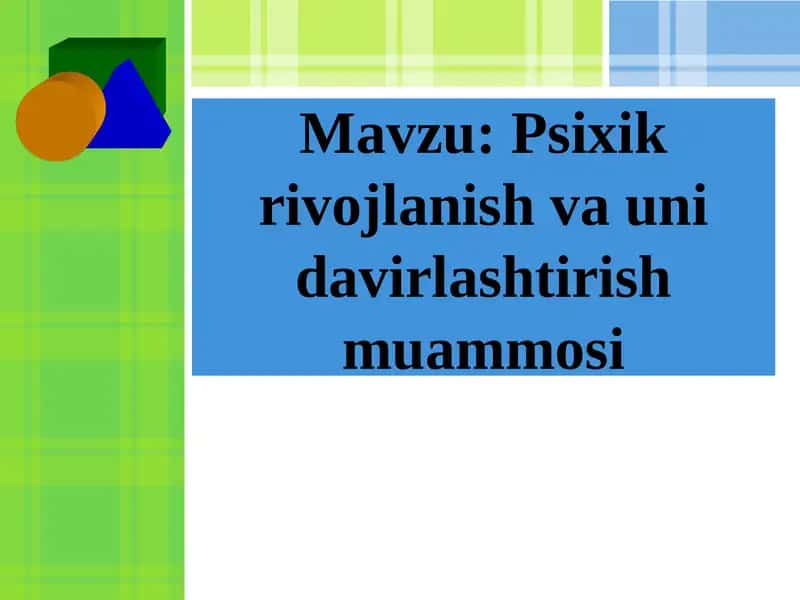 Mavzu: Psixik rivojlanish va uni davirlashtirish muammosi